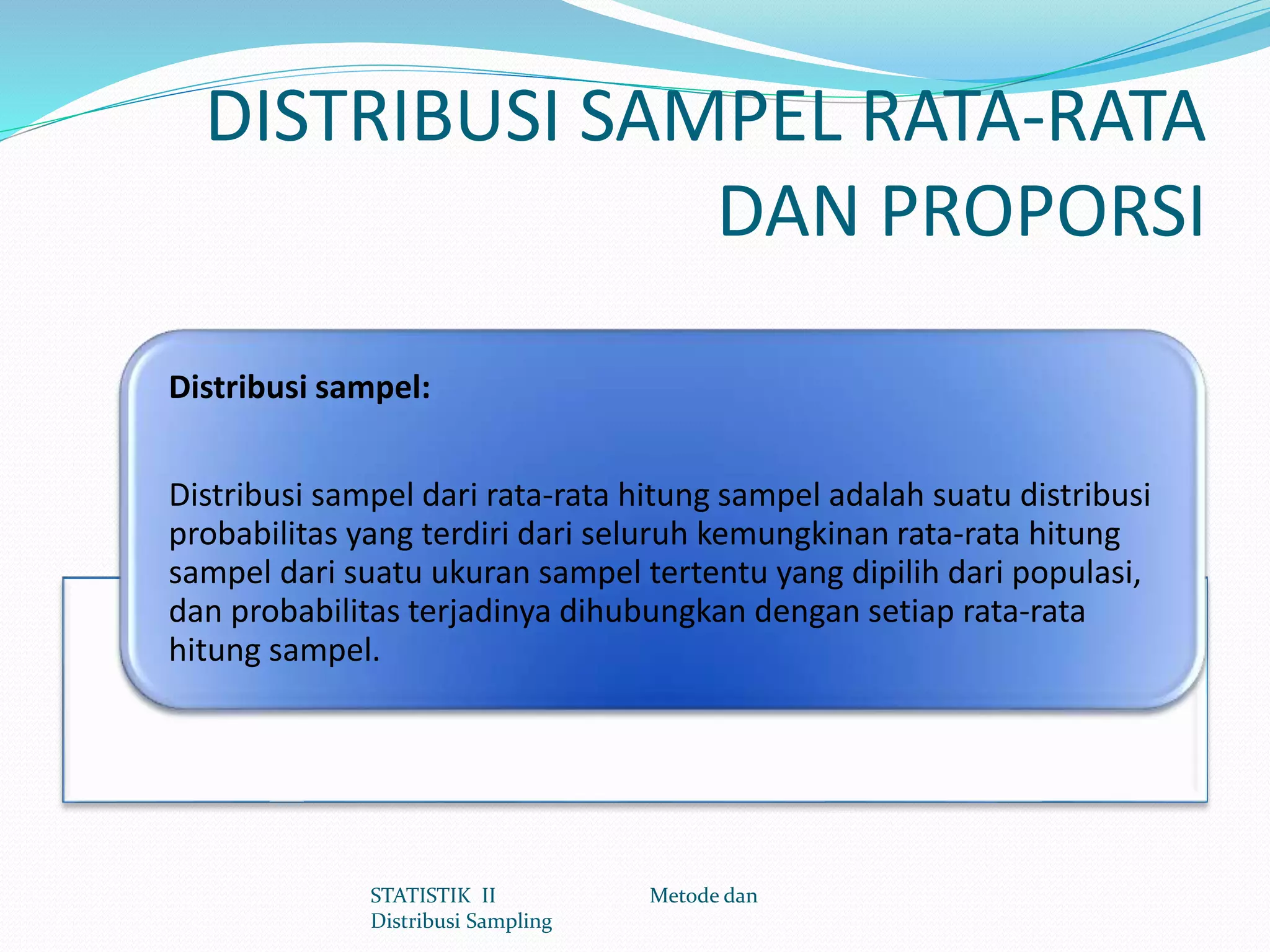 DISTRIBUSI SAMPEL RATA-RATA DAN PROPORSI

Distribusi sampel:

Distribusi sampel dari rata-rata hitung sampel adalah suatu distribusi probabilitas yang terdiri dari seluruh kemungkinan rata-rata hitung sampel dari suatu ukuran sampel tertentu yang dipilih dari populasi, dan probabilitas terjadinya dihubungkan dengan setiap rata-rata hitung sampel.

STATISTIK II Metode dan Distribusi Sampling